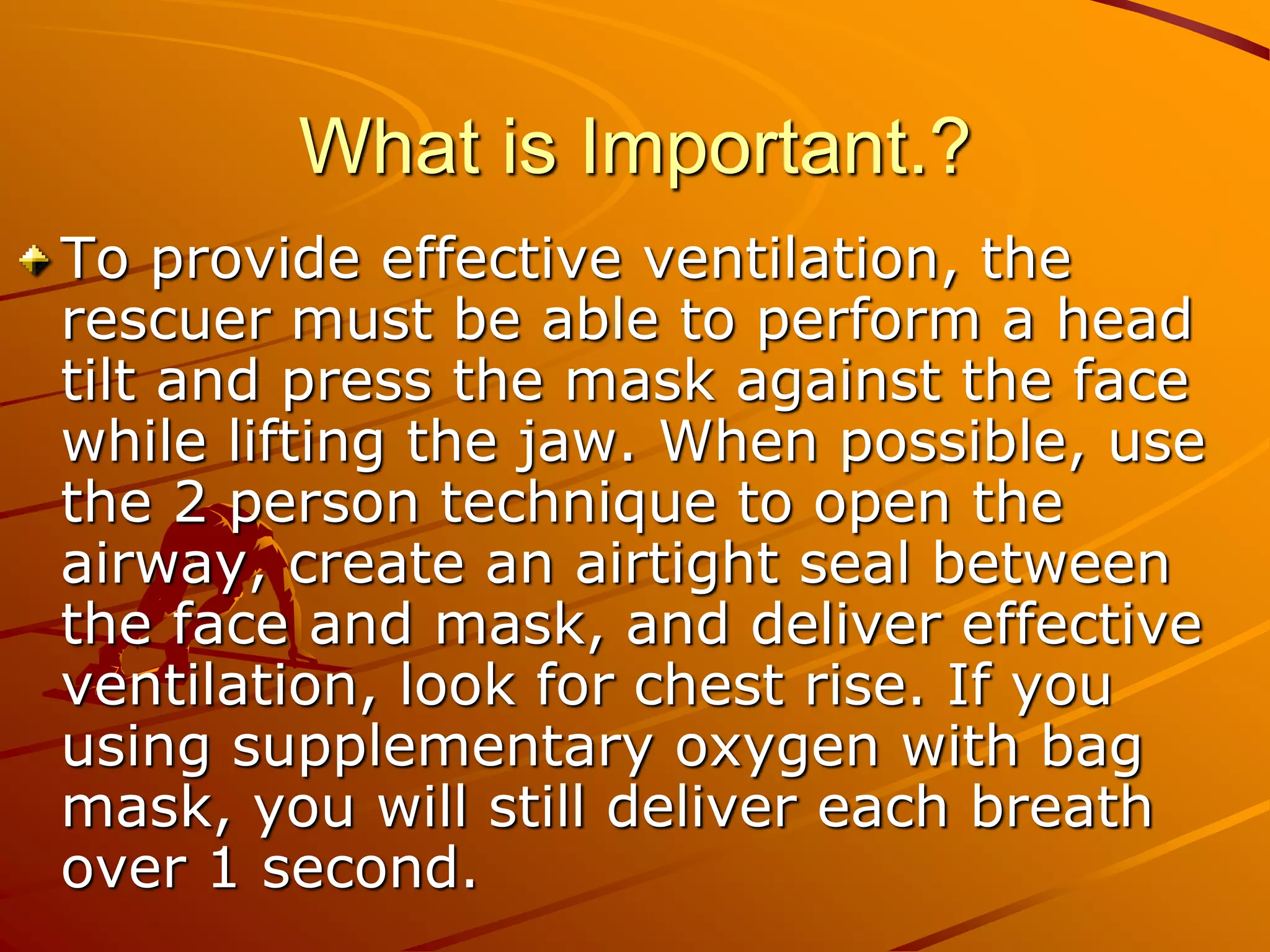 What is Important.?

To provide effective ventilation, the rescuer must be able to perform a head tilt and press the mask against the face while lifting the jaw. When possible, use the 2 person technique to open the airway, create an airtight seal between the face and mask, and deliver effective ventilation, look for chest rise. If you using supplementary oxygen with bag mask, you will still deliver each breath over 1 second.